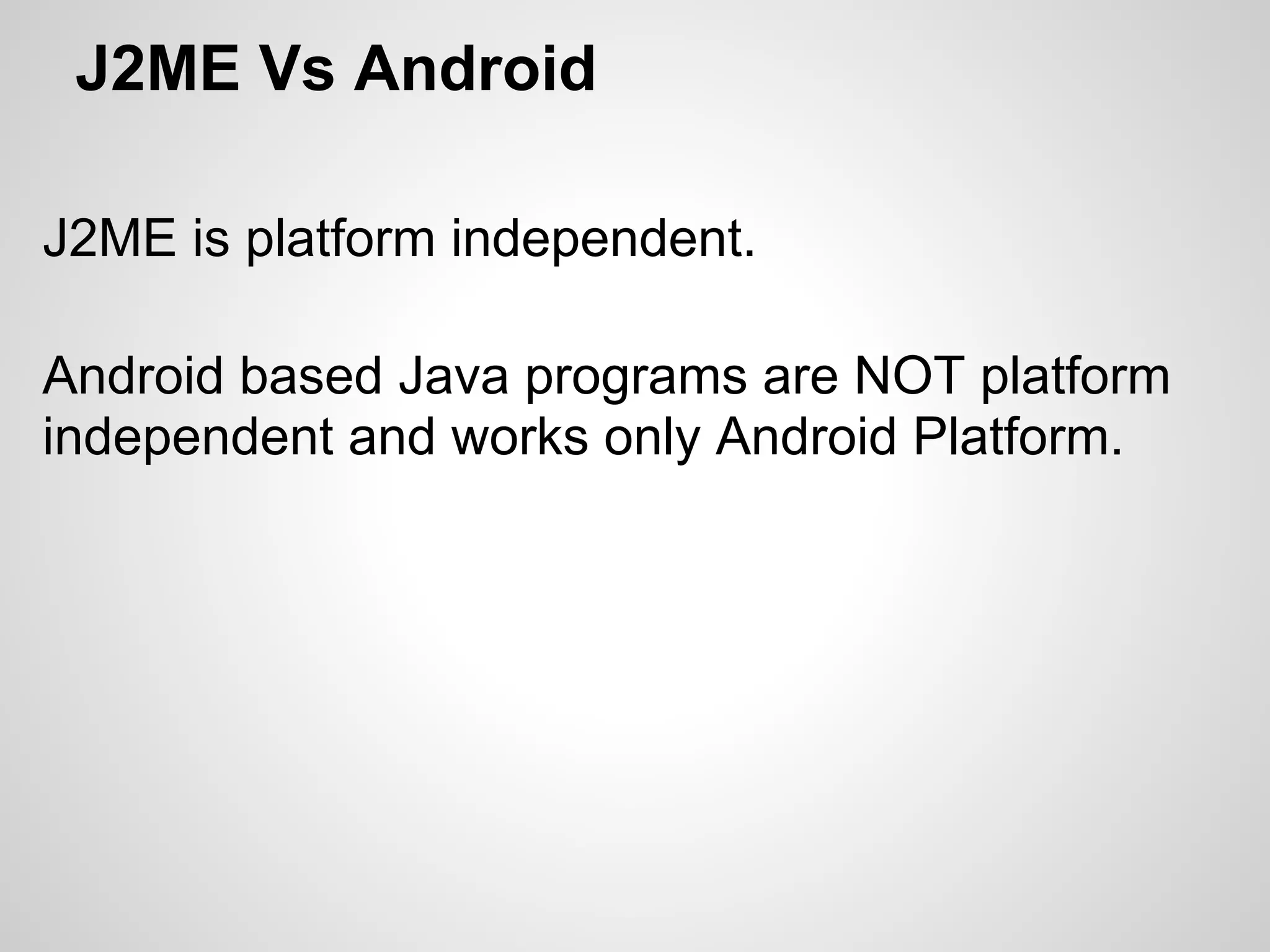 J2ME Vs Android

J2ME is platform independent.

Android based Java programs are NOT platform independent and works only Android Platform.